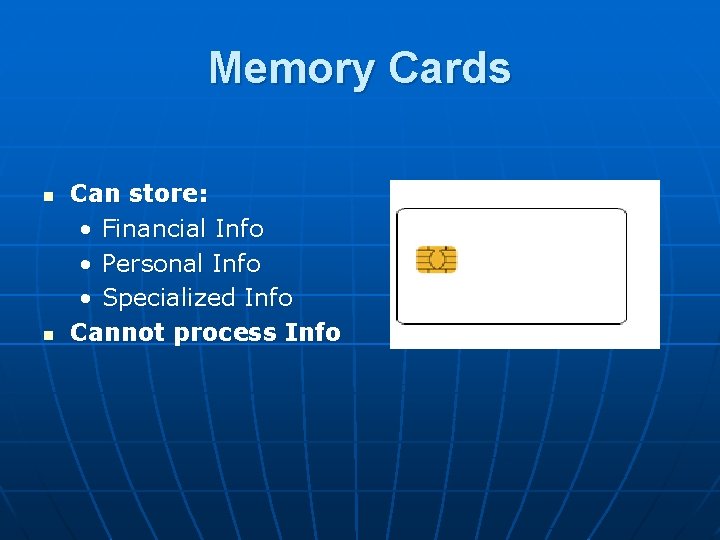 Memory Cards

- Can store:
  - Financial Info
  - Personal Info
  - Specialized Info
- Cannot process Info